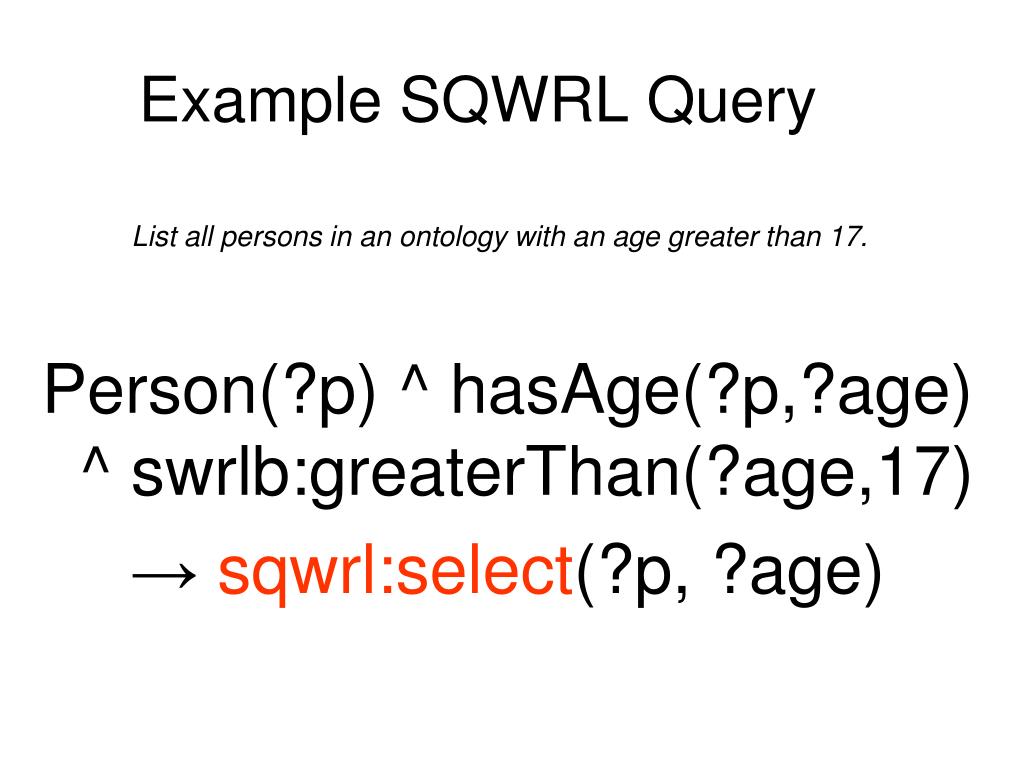 Example SQWRL Query

List all persons in an ontology with an age greater than 17.

Person(?p) ^ hasAge(?p,?age) ^ swrlb:greaterThan(?age,17) → sqwrl:select(?p, ?age)